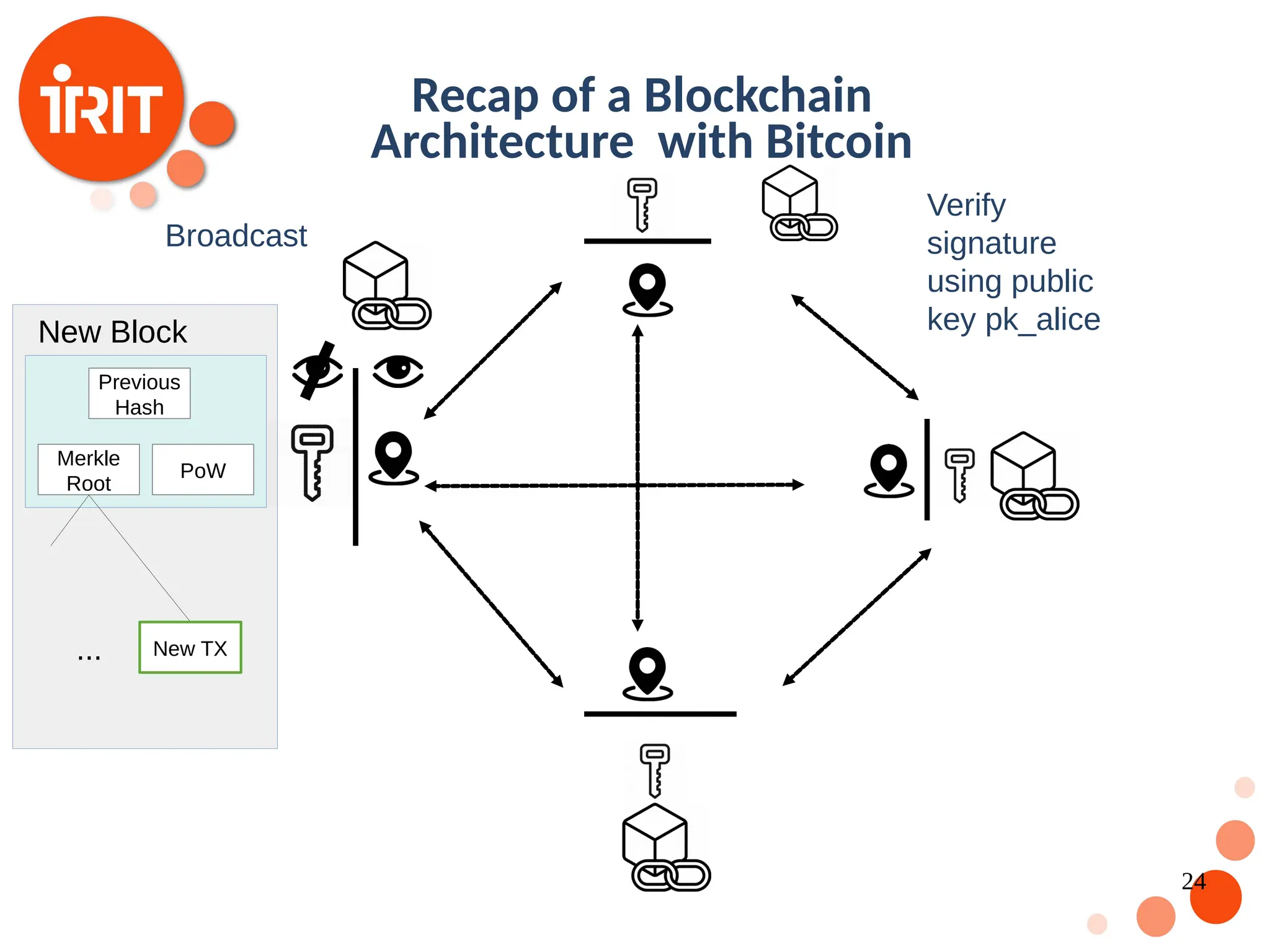 IRIT

Recap of a Blockchain Architecture with Bitcoin

Broadcast

Verify signature using public key pk_alice

New Block

Previous Hash

Merkle Root

PoW

...

New TX

24